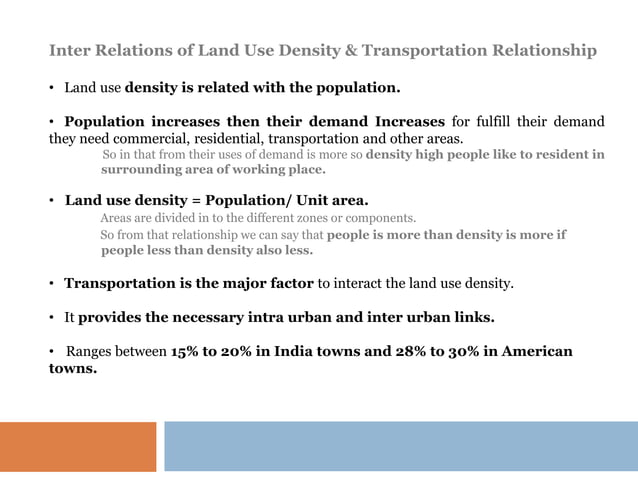 Inter Relations of Land Use Density & Transportation Relationship

• Land use density is related with the population.

• Population increases then their demand Increases for fulfill their demand they need commercial, residential, transportation and other areas.

So in that from their uses of demand is more so density high people like to resident in surrounding area of working place.

• Land use density = Population/ Unit area.

Areas are divided in to the different zones or components.

So from that relationship we can say that people is more than density is more if people less than density also less.

• Transportation is the major factor to interact the land use density.

• It provides the necessary intra urban and inter urban links.

• Ranges between 15% to 20% in India towns and 28% to 30% in American towns.